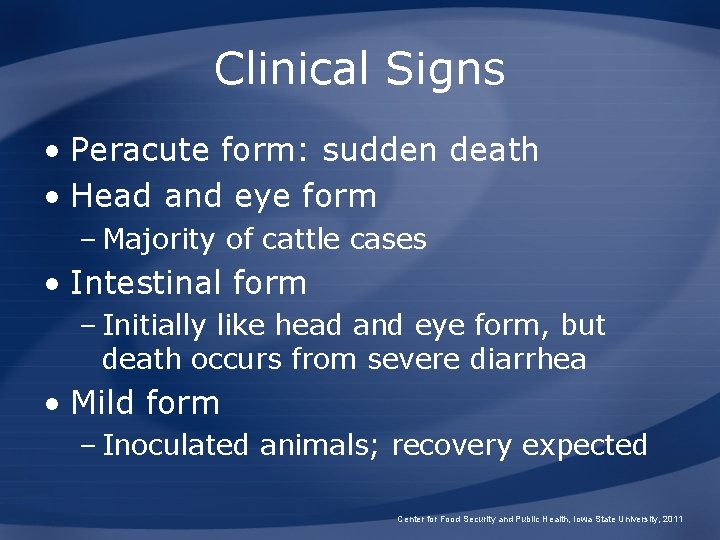 Clinical Signs

• Peracute form: sudden death
• Head and eye form
– Majority of cattle cases
• Intestinal form
– Initially like head and eye form, but death occurs from severe diarrhea
• Mild form
– Inoculated animals; recovery expected

Center for Food Security and Public Health, Iowa State University, 2011